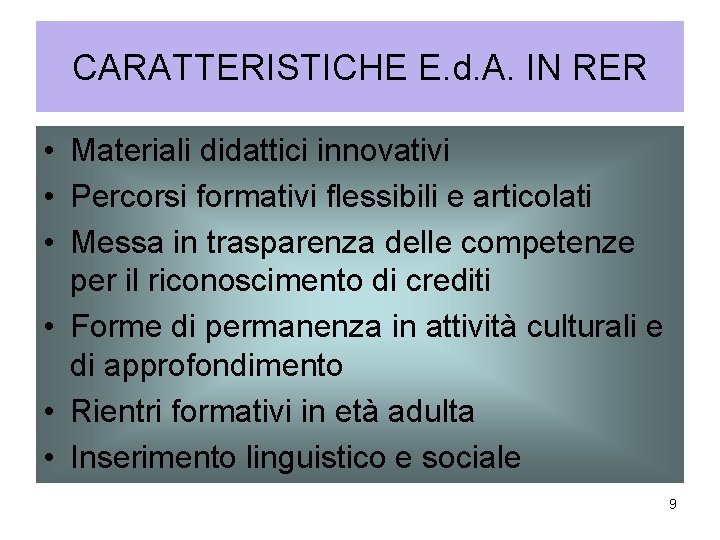 CARATTERISTICHE E.d.A. IN RER

• Materiali didattici innovativi
• Percorsi formativi flessibili e articolati
• Messa in trasparenza delle competenze per il riconoscimento di crediti
• Forme di permanenza in attività culturali e di approfondimento
• Rientri formativi in età adulta
• Inserimento linguistico e sociale

9